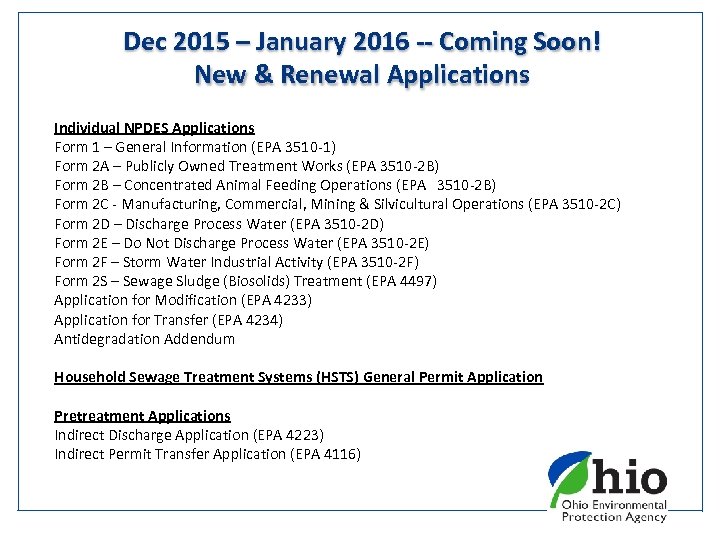 Dec 2015 – January 2016 -- Coming Soon!
New & Renewal Applications

Individual NPDES Applications
Form 1 – General Information (EPA 3510-1)
Form 2A – Publicly Owned Treatment Works (EPA 3510-2B)
Form 2B – Concentrated Animal Feeding Operations (EPA 3510-2B)
Form 2C - Manufacturing, Commercial, Mining & Silvicultural Operations (EPA 3510-2C)
Form 2D – Discharge Process Water (EPA 3510-2D)
Form 2E – Do Not Discharge Process Water (EPA 3510-2E)
Form 2F – Storm Water Industrial Activity (EPA 3510-2F)
Form 2S – Sewage Sludge (Biosolids) Treatment (EPA 4497)
Application for Modification (EPA 4233)
Application for Transfer (EPA 4234)
Antidegradation Addendum

Household Sewage Treatment Systems (HSTS) General Permit Application

Pretreatment Applications
Indirect Discharge Application (EPA 4223)
Indirect Permit Transfer Application (EPA 4116)

Ohio
Ohio Environmental Protection Agency